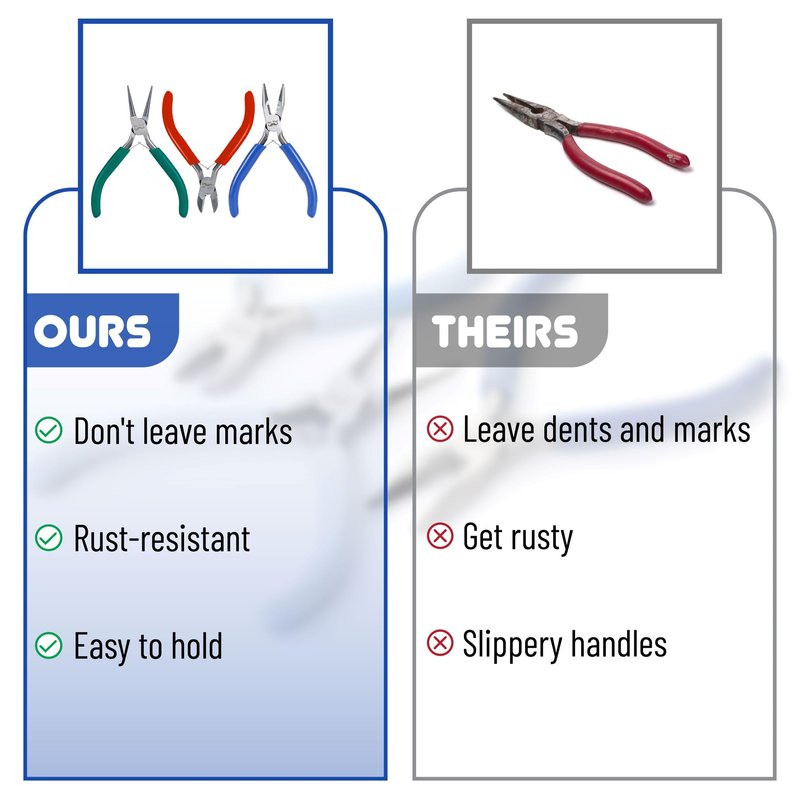 OURS

Don't leave marks

Rust-resistant

Easy to hold

THEIRS

Leave dents and marks

Get rusty

Slippery handles